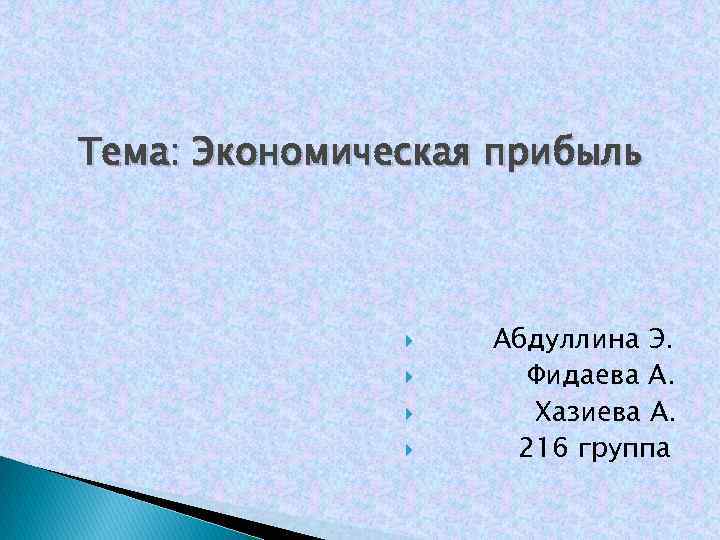 Тема: Экономическая прибыль

Абдуллина Э.
Фидаева А.
Хазиева А.
216 группа